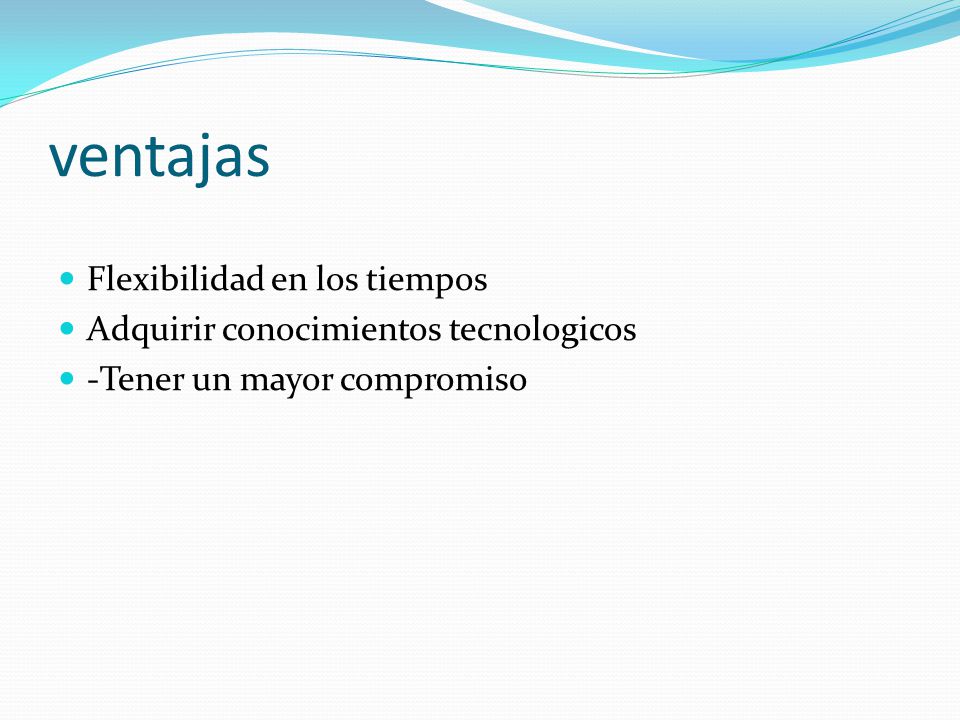 ventajas

- Flexibilidad en los tiempos
- Adquirir conocimientos tecnologicos
- -Tener un mayor compromiso